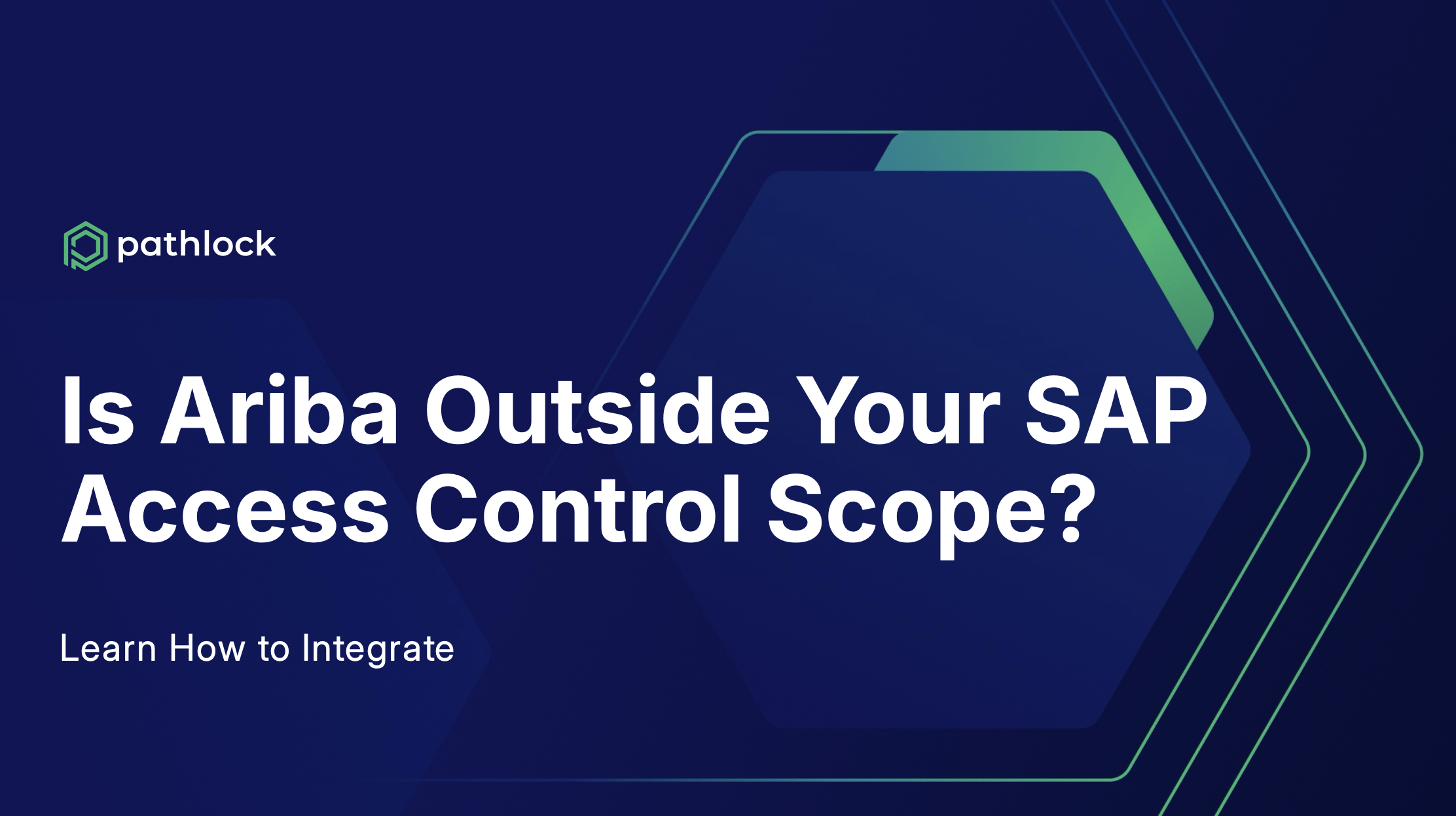 pathlock

Is Ariba Outside Your SAP Access Control Scope?

Learn How to Integrate